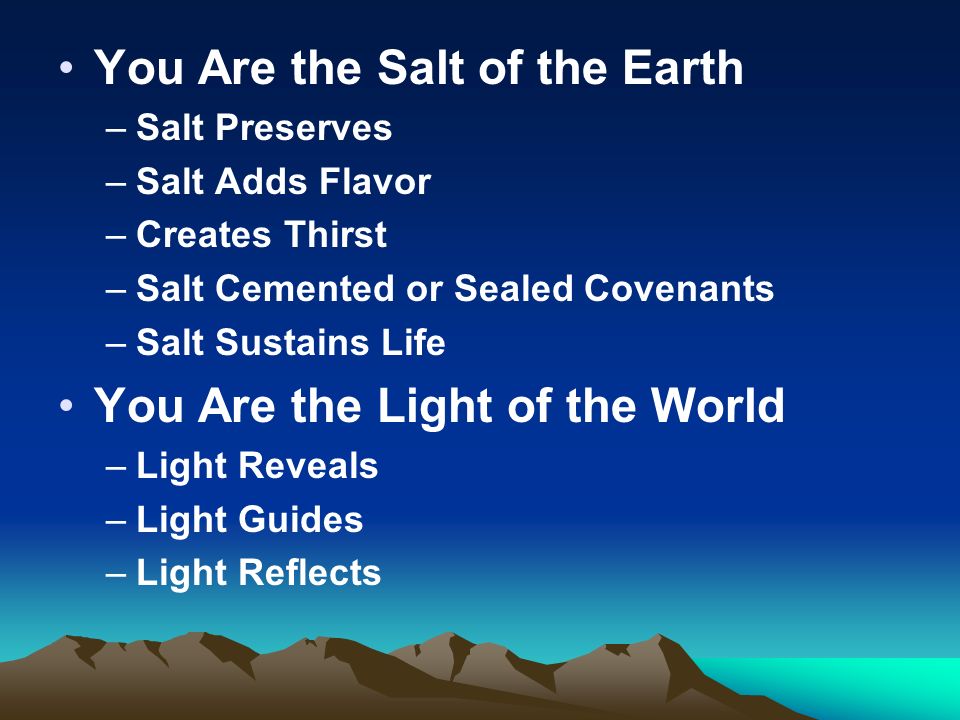 • You Are the Salt of the Earth
– Salt Preserves
– Salt Adds Flavor
– Creates Thirst
– Salt Cemented or Sealed Covenants
– Salt Sustains Life
• You Are the Light of the World
– Light Reveals
– Light Guides
– Light Reflects